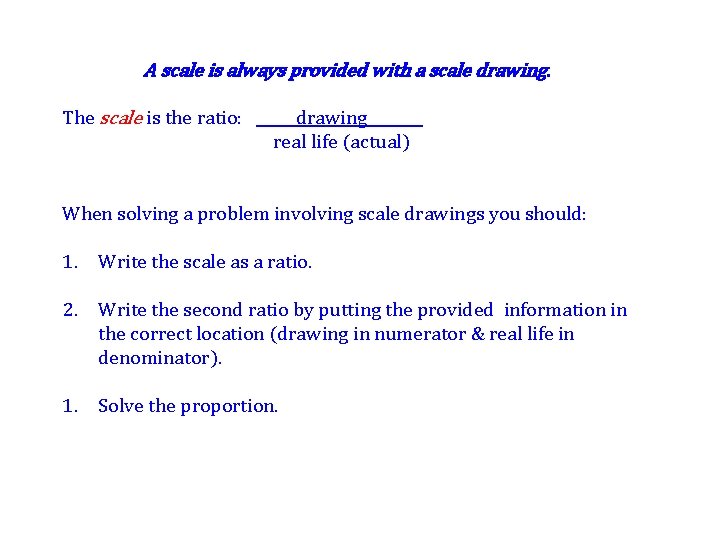 A scale is always provided with a scale drawing.

The scale is the ratio: $\frac{\text{drawing}}{\text{real life (actual)}}$

When solving a problem involving scale drawings you should:

1. Write the scale as a ratio.

2. Write the second ratio by putting the provided information in the correct location (drawing in numerator & real life in denominator).

1. Solve the proportion.